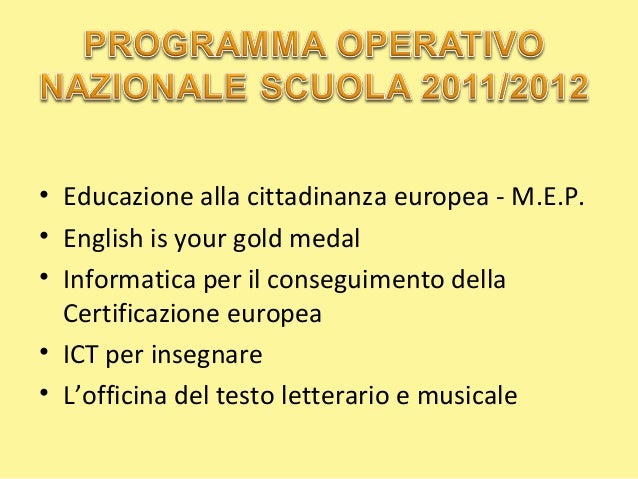 PROGRAMMA OPERATIVO NAZIONALE SCUOLA 2011/2012

• Educazione alla cittadinanza europea - M.E.P.
• English is your gold medal
• Informatica per il conseguimento della Certificazione europea
• ICT per insegnare
• L'officina del testo letterario e musicale